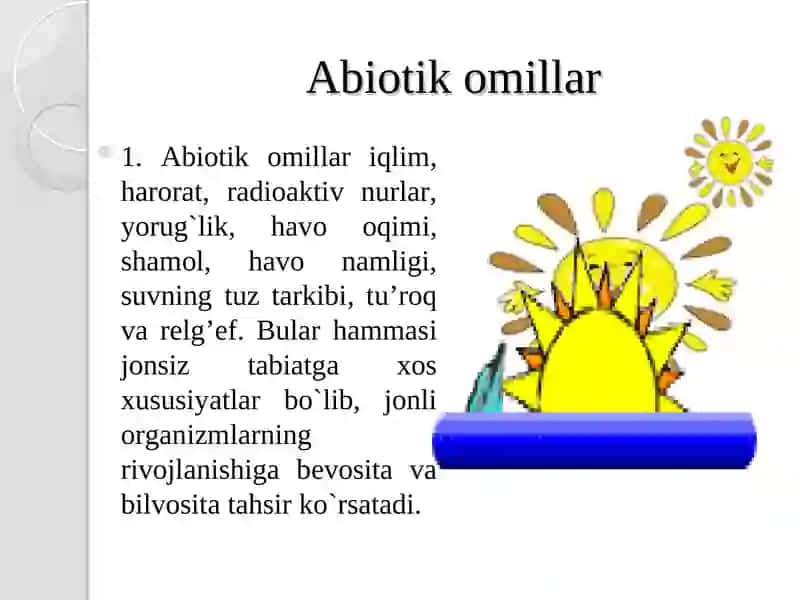 Abiotik omillar

1. Abiotik omillar iqlim, harorat, radioaktiv nurlar, yorug`lik, havo oqimi, shamol, havo namligi, suvning tuz tarkibi, tu’roq va relg’ef. Bular hammasi jonsiz tabiatga xos xususiyatlar bo`lib, jonli organizmlarning rivojlanishiga bevosita va bilvosita tahsir ko`rsatadi.